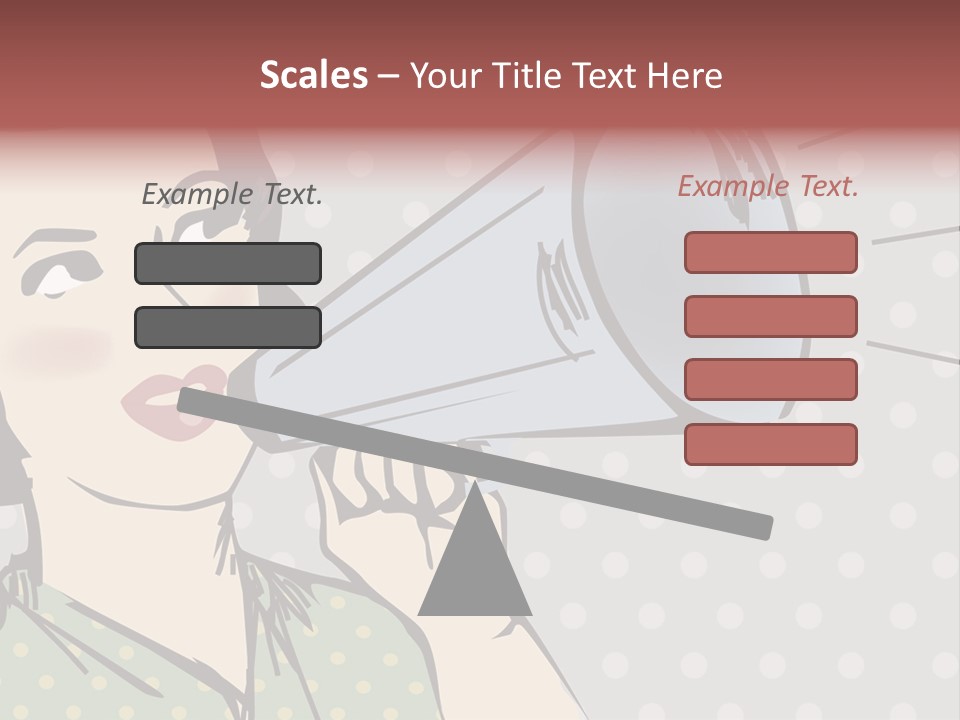 Scales – Your Title Text Here

Example Text.

Example Text.